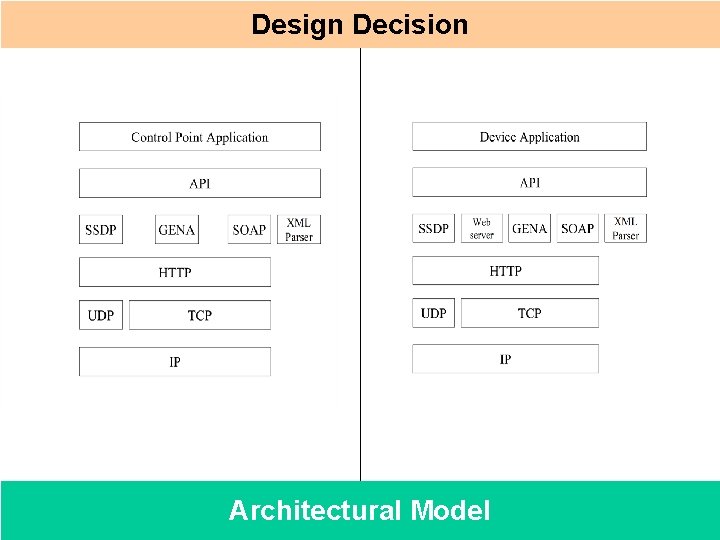 Design Decision

Control Point Application

API

SSDP GENA SOAP XML Parser

HTTP

UDP TCP

IP

Device Application

API

SSDP Web server GENA SOAP XML Parser

HTTP

UDP TCP

IP

Architectural Model